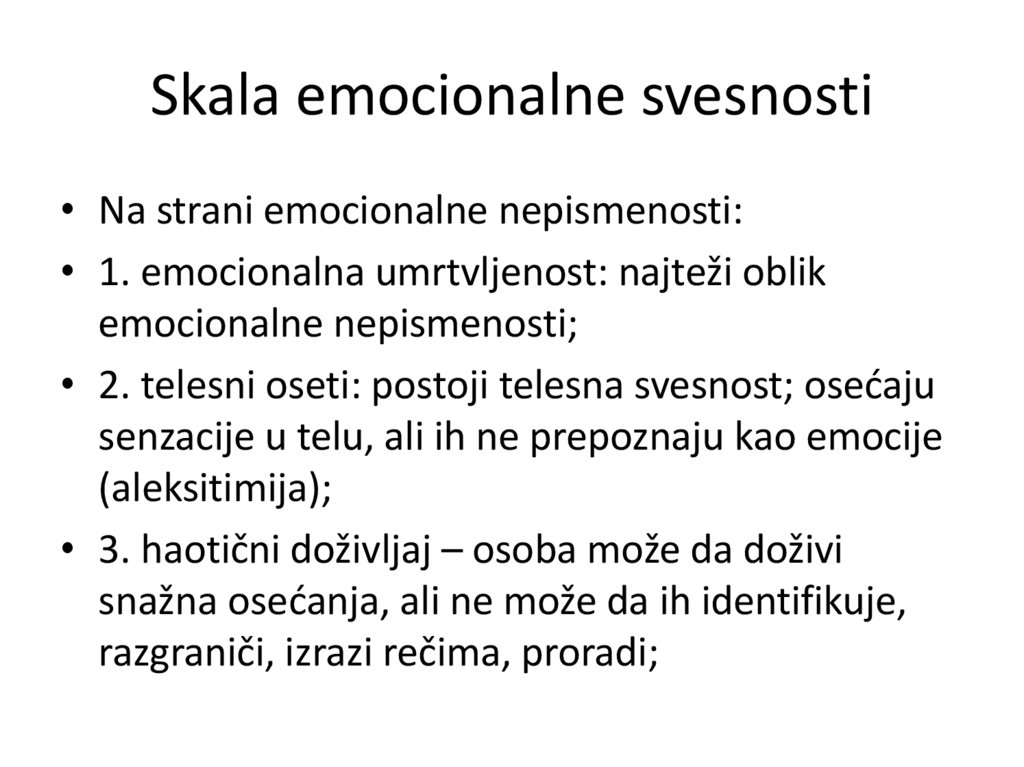 Skala emocionalne svesnosti

• Na strani emocionalne nepismenosti:
• 1. emocionalna umrtvljenost: najteži oblik emocionalne nepismenosti;
• 2. telesni oseti: postoji telesna svesnost; osećaju senzacije u telu, ali ih ne prepoznaju kao emocije (aleksitimija);
• 3. haotični doživljaj – osoba može da doživi snažna osećanja, ali ne može da ih identifikuje, razgraniči, izrazi rečima, proradi;